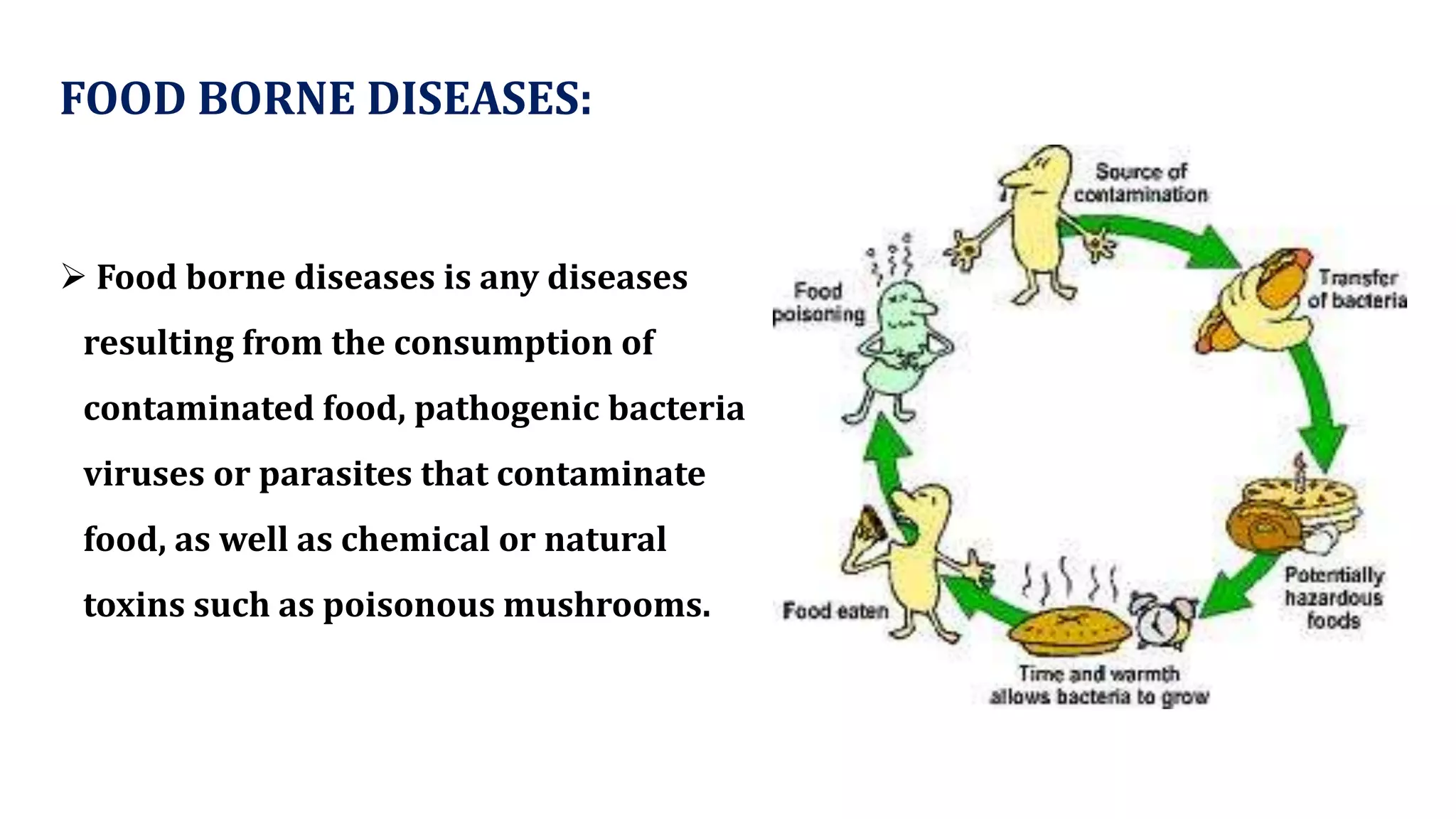 FOOD BORNE DISEASES:

➢ Food borne diseases is any diseases resulting from the consumption of contaminated food, pathogenic bacteria viruses or parasites that contaminate food, as well as chemical or natural toxins such as poisonous mushrooms.

Source of contamination

Transfer of bacteria

Potentially hazardous foods

Time and warmth allows bacteria to grow

Food eaten

Food poisoning